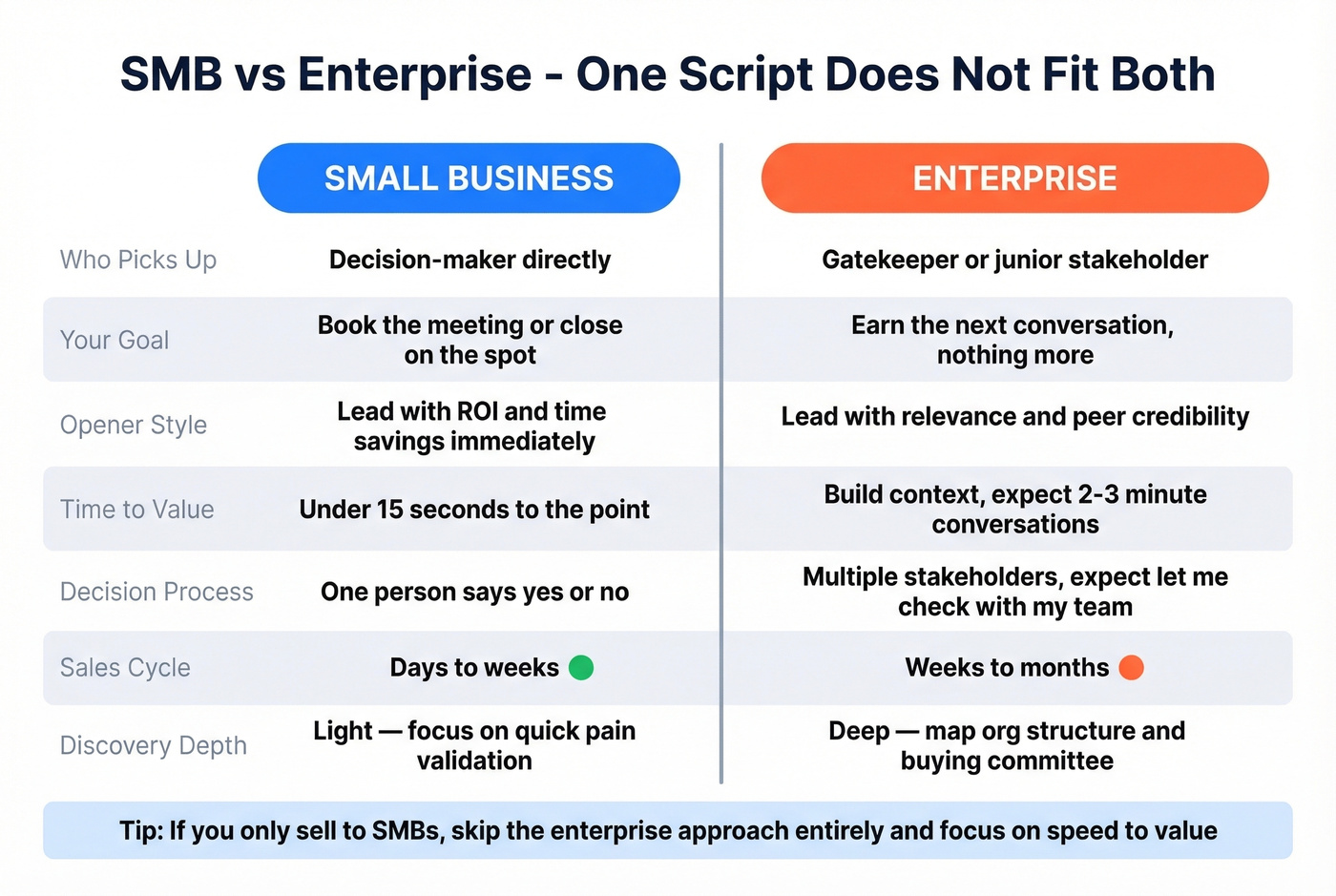 SMB vs Enterprise - One Script Does Not Fit Both

| | SMALL BUSINESS | ENTERPRISE |
|---|---|---|
| Who Picks Up | Decision-maker directly | Gatekeeper or junior stakeholder |
| Your Goal | Book the meeting or close on the spot | Earn the next conversation, nothing more |
| Opener Style | Lead with ROI and time savings immediately | Lead with relevance and peer credibility |
| Time to Value | Under 15 seconds to the point | Build context, expect 2-3 minute conversations |
| Decision Process | One person says yes or no | Multiple stakeholders, expect let me check with my team |
| Sales Cycle | Days to weeks | Weeks to months |
| Discovery Depth | Light — focus on quick pain validation | Deep — map org structure and buying committee |

Tip: If you only sell to SMBs, skip the enterprise approach entirely and focus on speed to value